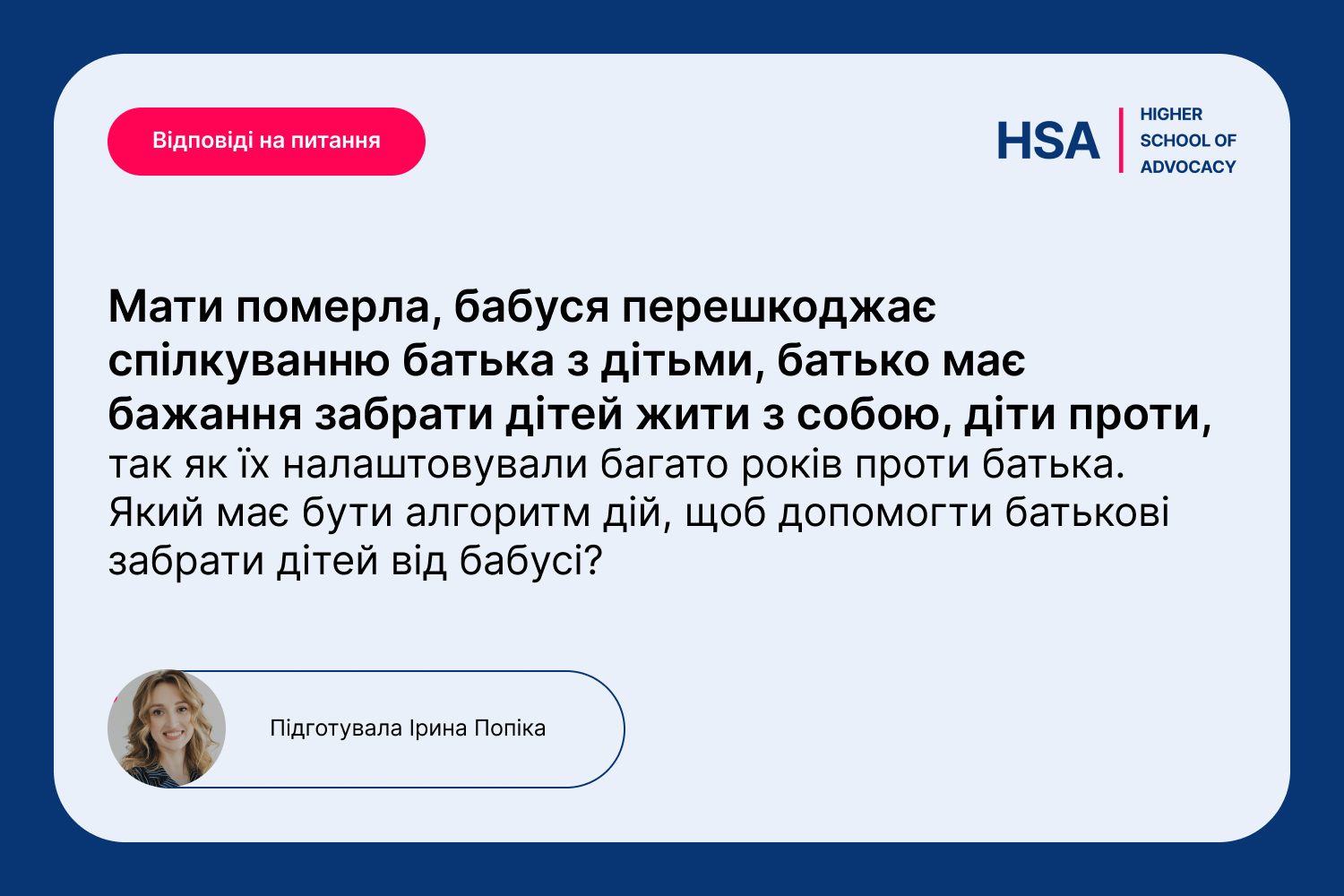 Відповіді на питання

HSA HIGHER SCHOOL OF ADVOCACY

Мати померла, бабуся перешкоджає спілкуванню батька з дітьми, батько має бажання забрати дітей жити з собою, діти проти, так як їх налаштовували багато років проти батька. Який має бути алгоритм дій, щоб допомогти батькові забрати дітей від бабусі?

Підготувала Ірина Попіка